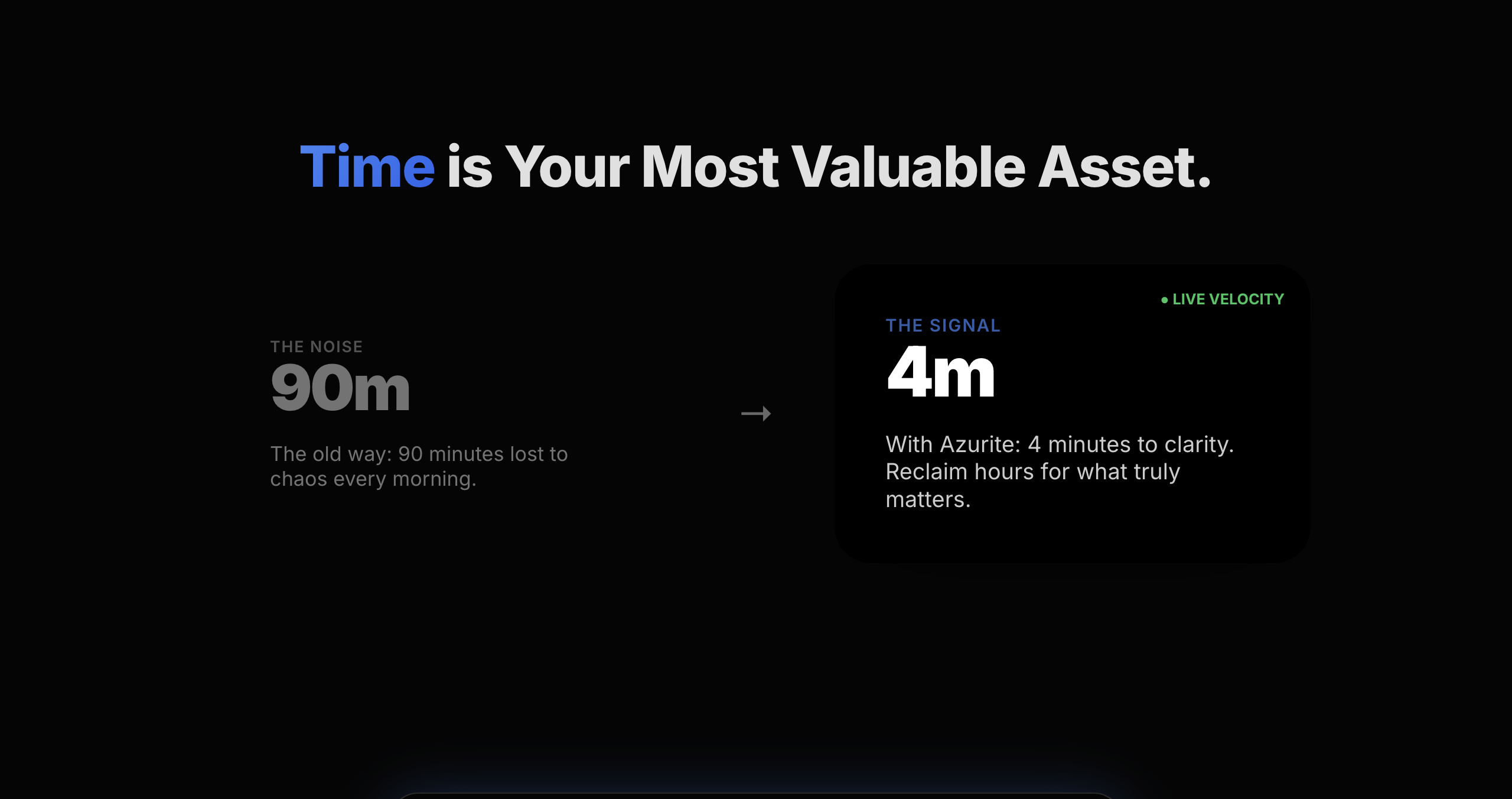 Time is Your Most Valuable Asset.

THE NOISE
90m

The old way: 90 minutes lost to chaos every morning.

→

LIVE VELOCITY

THE SIGNAL
4m

With Azurite: 4 minutes to clarity. Reclaim hours for what truly matters.